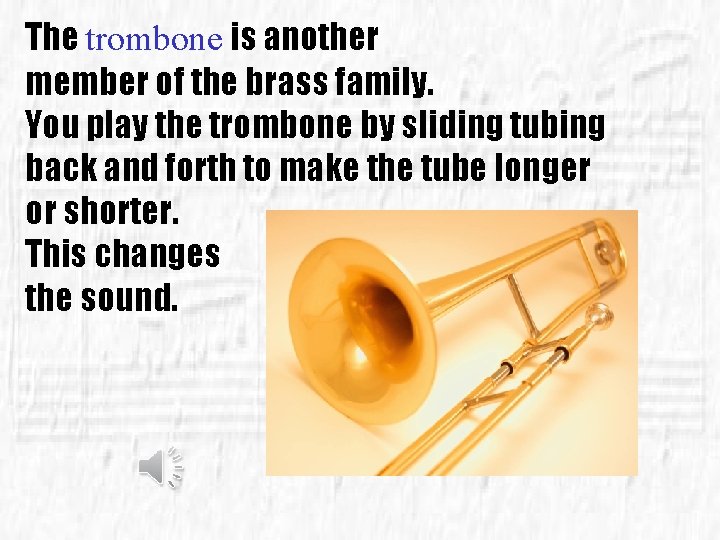 The trombone is another member of the brass family.
You play the trombone by sliding tubing back and forth to make the tube longer or shorter.
This changes the sound.